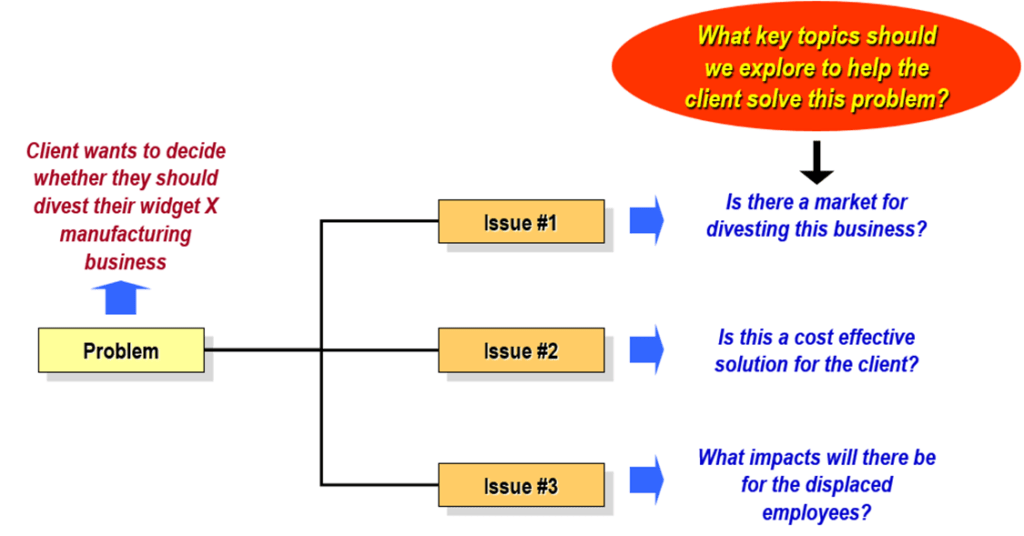 What key topics should we explore to help the client solve this problem?

Client wants to decide whether they should divest their widget X manufacturing business

Problem

Issue #1

Is there a market for divesting this business?

Issue #2

Is this a cost effective solution for the client?

Issue #3

What impacts will there be for the displaced employees?